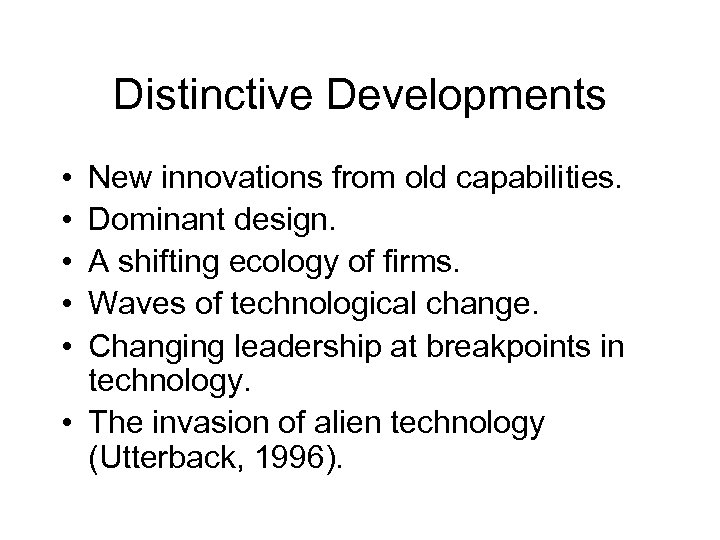 Distinctive Developments

• New innovations from old capabilities.
• Dominant design.
• A shifting ecology of firms.
• Waves of technological change.
• Changing leadership at breakpoints in technology.
• The invasion of alien technology (Utterback, 1996).